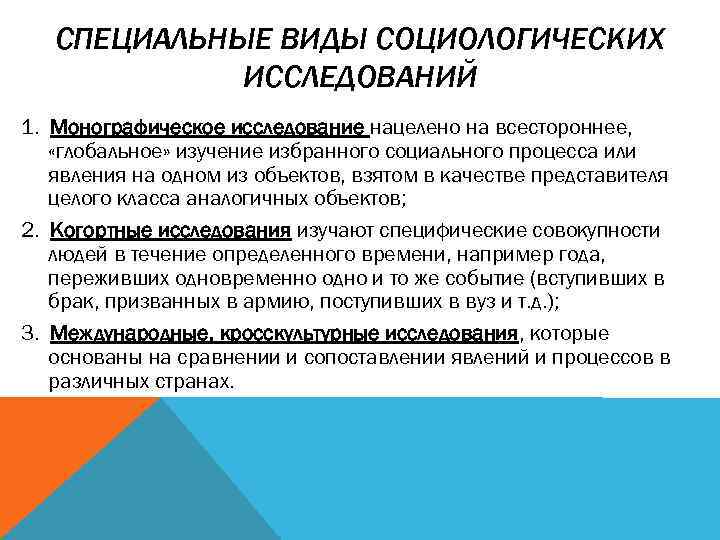 СПЕЦИАЛЬНЫЕ ВИДЫ СОЦИОЛОГИЧЕСКИХ ИССЛЕДОВАНИЙ

1. Монографическое исследование нацелено на всестороннее, «глобальное» изучение избранного социального процесса или явления на одном из объектов, взятом в качестве представителя целого класса аналогичных объектов;

2. Когортные исследования изучают специфические совокупности людей в течение определенного времени, например года, переживших одновременно одно и то же событие (вступивших в брак, призванных в армию, поступивших в вуз и т.д.);

3. Международные, кросскультурные исследования, которые основаны на сравнении и сопоставлении явлений и процессов в различных странах.